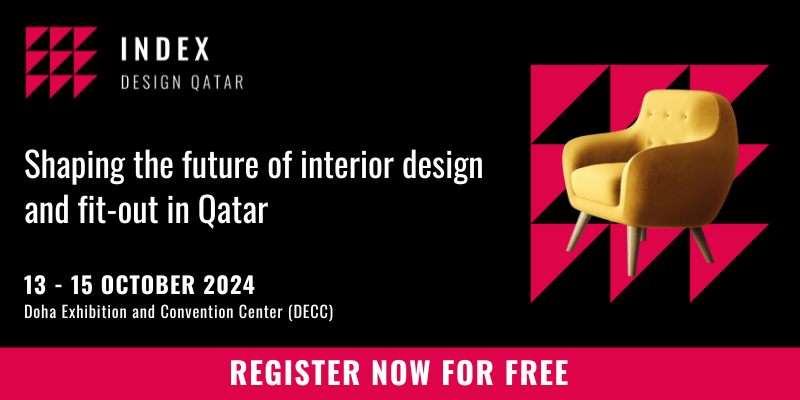 INDEX
DESIGN QATAR

Shaping the future of interior design and fit-out in Qatar

13 - 15 OCTOBER 2024
Doha Exhibition and Convention Center (DECC)

REGISTER NOW FOR FREE